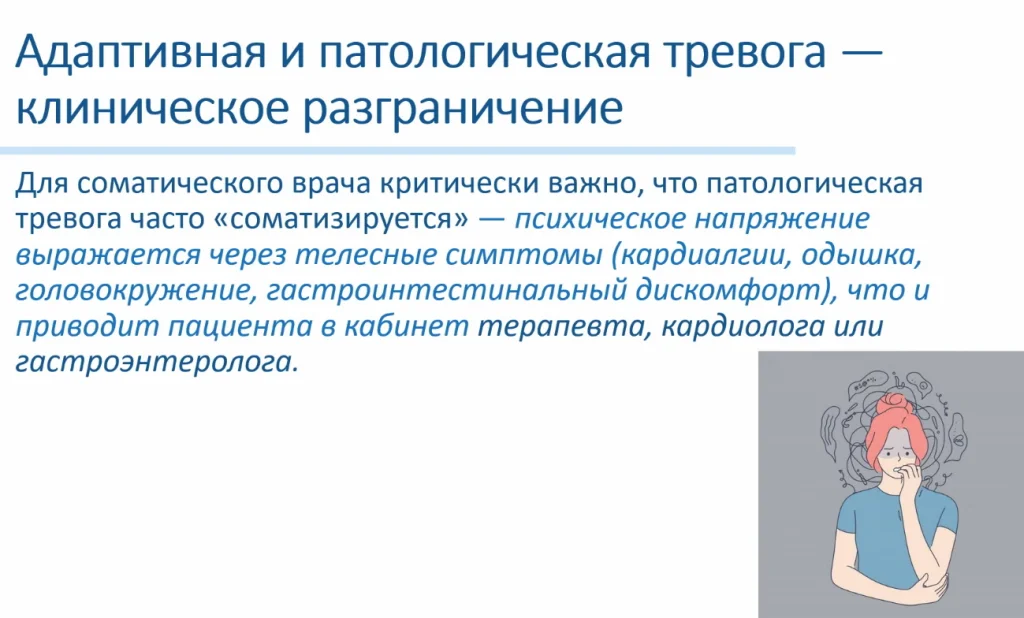 Адаптивная и патологическая тревога — клиническое разграничение

Для соматического врача критически важно, что патологическая тревога часто «соматизируется» — психическое напряжение выражается через телесные симптомы (кардиалгии, одышка, головокружение, гастроинтестинальный дискомфорт), что и приводит пациента в кабинет терапевта, кардиолога или гастроэнтеролога.